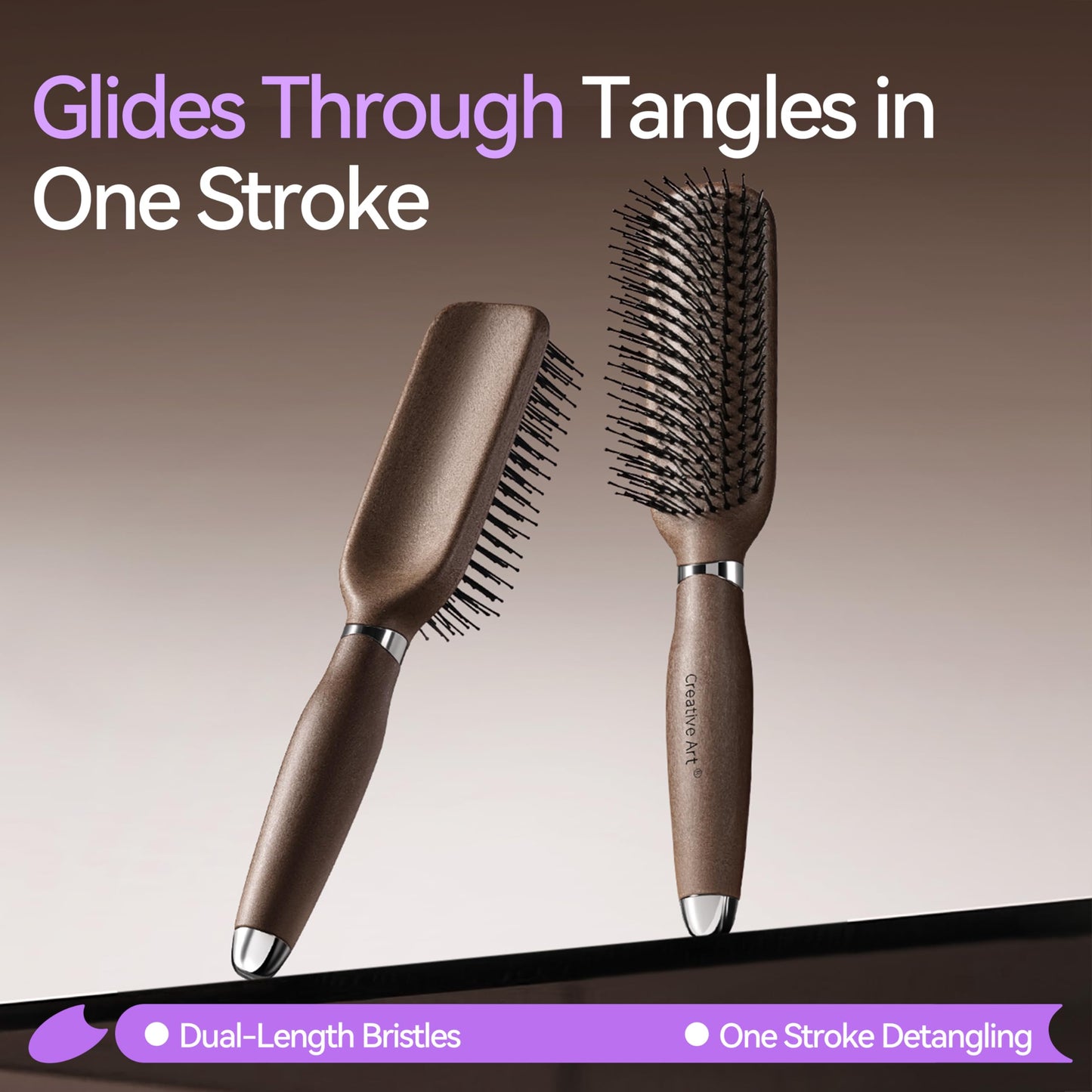 Glides Through Tangles in One Stroke

Creative Art®

Dual-Length Bristles

One Stroke Detangling